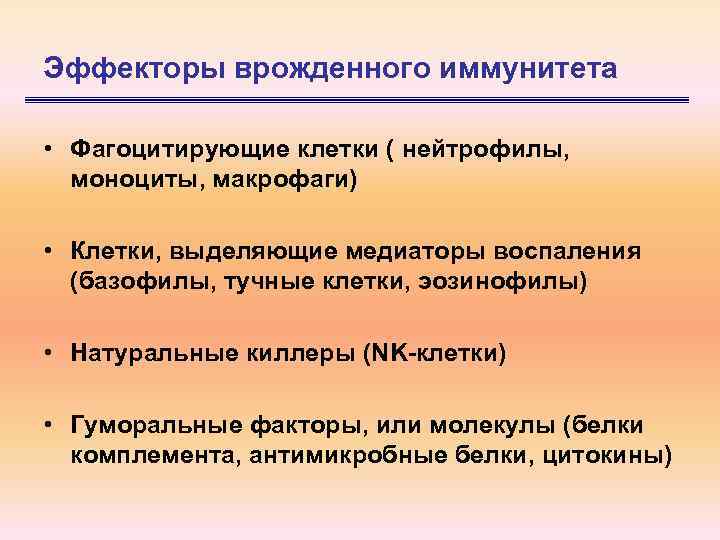 Эффекторы врожденного иммунитета

• Фагоцитирующие клетки ( нейтрофилы, моноциты, макрофаги)

• Клетки, выделяющие медиаторы воспаления (базофилы, тучные клетки, эозинофилы)

• Натуральные киллеры (NK-клетки)

• Гуморальные факторы, или молекулы (белки комплемента, антимикробные белки, цитокины)